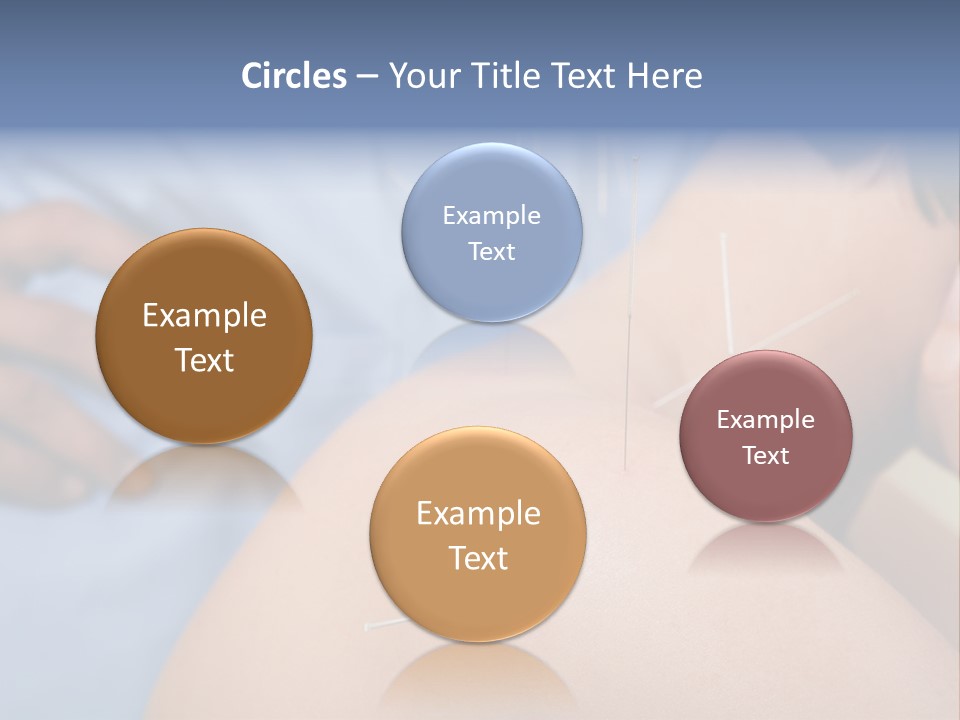 Circles – Your Title Text Here

Example Text

Example Text

Example Text

Example Text